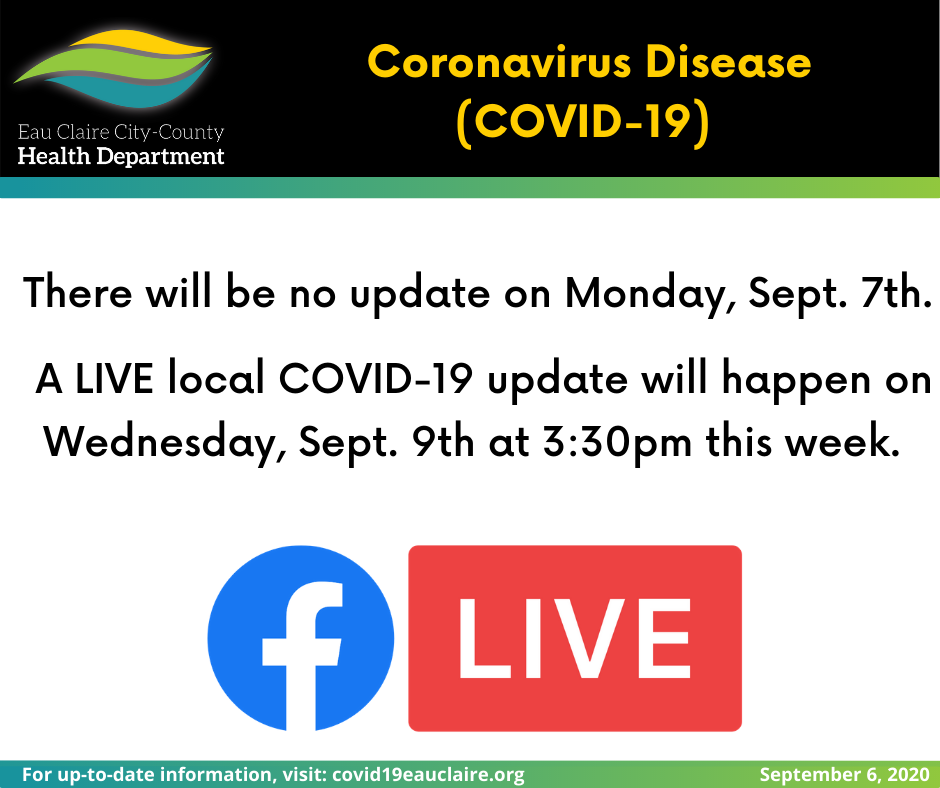 Eau Claire City-County
Health Department

Coronavirus Disease
(COVID-19)

There will be no update on Monday, Sept. 7th.

A LIVE local COVID-19 update will happen on Wednesday, Sept. 9th at 3:30pm this week.

f LIVE

For up-to-date information, visit: covid19eauclaire.org

September 6, 2020